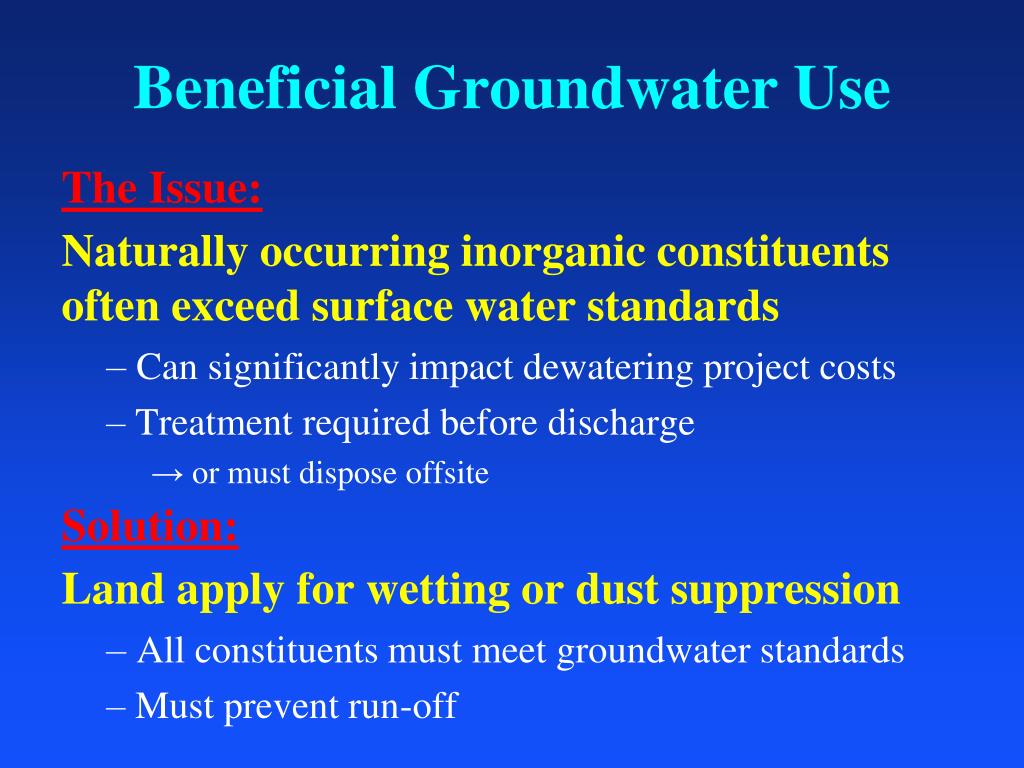 Beneficial Groundwater Use

The Issue:

Naturally occurring inorganic constituents often exceed surface water standards

– Can significantly impact dewatering project costs

– Treatment required before discharge

→ or must dispose offsite

Solution:

Land apply for wetting or dust suppression

– All constituents must meet groundwater standards

– Must prevent run-off